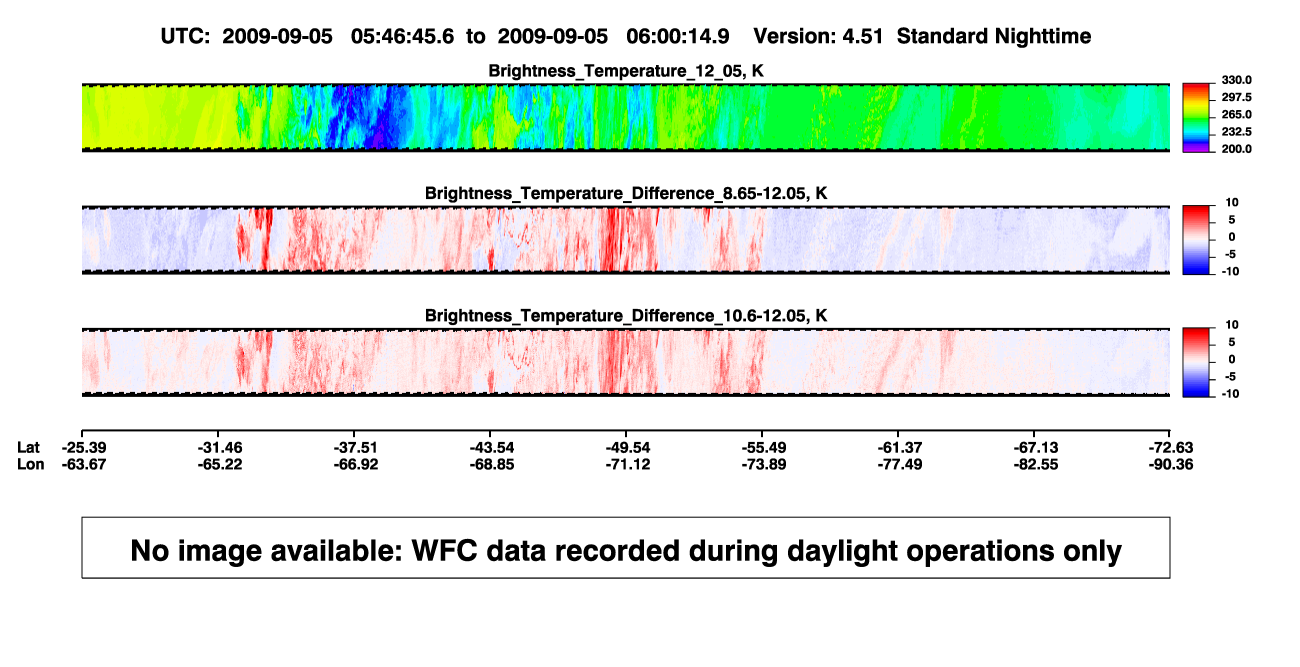 UTC: 2009-09-05 05:46:45.6 to 2009-09-05 06:00:14.9 Version: 4.51 Standard Nighttime

Brightness_Temperature_12_05, K

330.0
297.5
265.0
232.5
200.0

Brightness_Temperature_Difference_8.65-12.05, K

10
5
0
-5
-10

Brightness_Temperature_Difference_10.6-12.05, K

10
5
0
-5
-10

| Lat | -25.39 | -31.46 | -37.51 | -43.54 | -49.54 | -55.49 | -61.37 | -67.13 | -72.63 |
|---|---|---|---|---|---|---|---|---|---|
| Lon | -63.67 | -65.22 | -66.92 | -68.85 | -71.12 | -73.89 | -77.49 | -82.55 | -90.36 |

No image available: WFC data recorded during daylight operations only